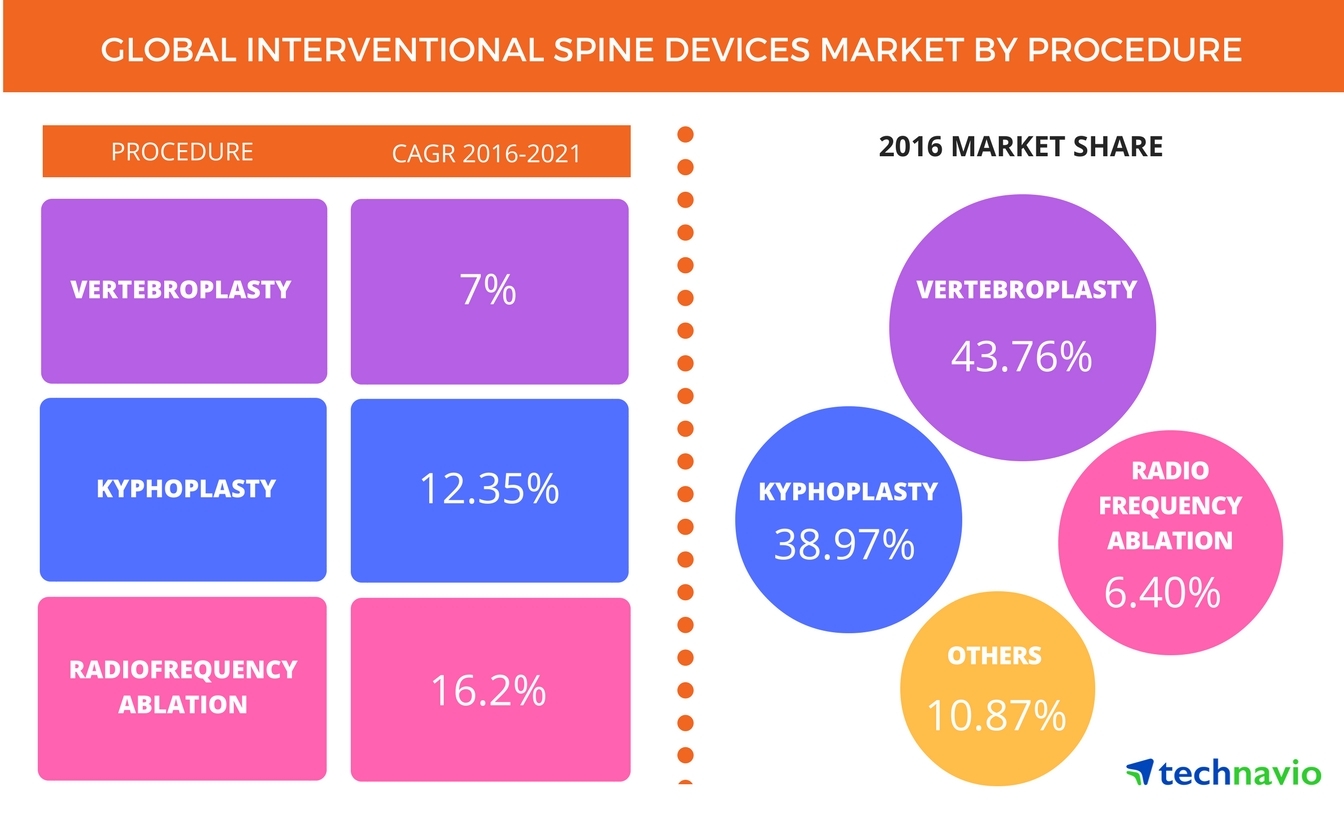 GLOBAL INTERVENTIONAL SPINE DEVICES MARKET BY PROCEDURE

| PROCEDURE | CAGR 2016-2021 |
|---|---|
| VERTEBROPLASTY | 7% |
| KYPHOPLASTY | 12.35% |
| RADIOFREQUENCY ABLATION | 16.2% |

2016 MARKET SHARE

VERTEBROPLASTY 43.76%

KYPHOPLASTY 38.97%

RADIO FREQUENCY ABLATION 6.40%

OTHERS 10.87%

technavio